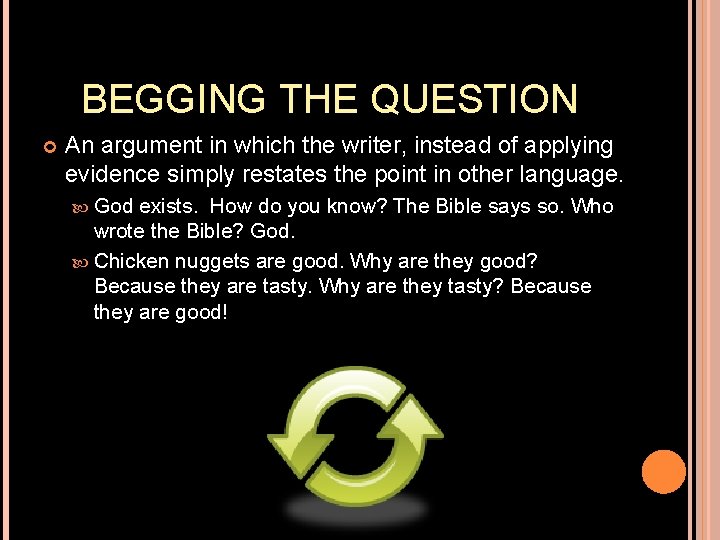 BEGGING THE QUESTION

An argument in which the writer, instead of applying evidence simply restates the point in other language.

God exists. How do you know? The Bible says so. Who wrote the Bible? God.

Chicken nuggets are good. Why are they good? Because they are tasty. Why are they tasty? Because they are good!